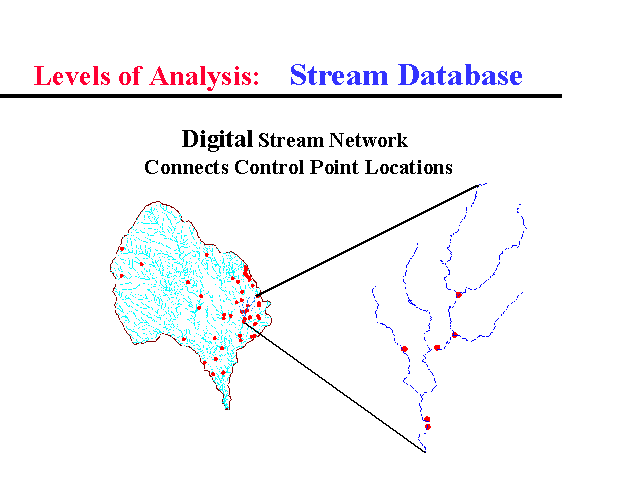 Levels of Analysis: Stream Database

Digital Stream Network
Connects Control Point Locations